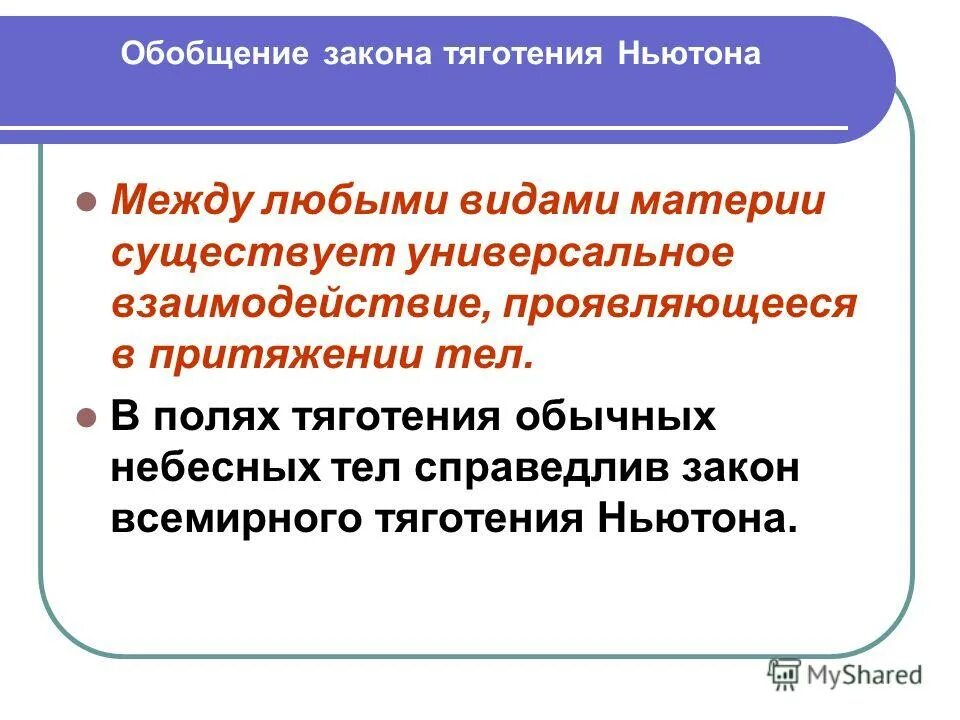 Обобщение закона тяготения Ньютона

Между любыми видами материи существует универсальное взаимодействие, проявляющееся в притяжении тел.

В полях тяготения обычных небесных тел справедлив закон всемирного тяготения Ньютона.

MyShared